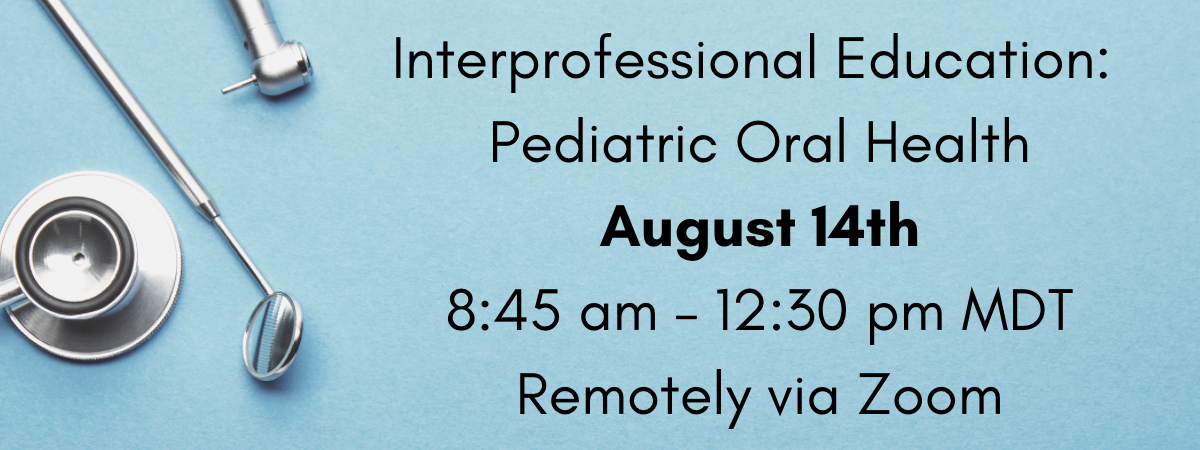 Interprofessional Education:
Pediatric Oral Health
August 14th
8:45 am - 12:30 pm MDT
Remotely via Zoom